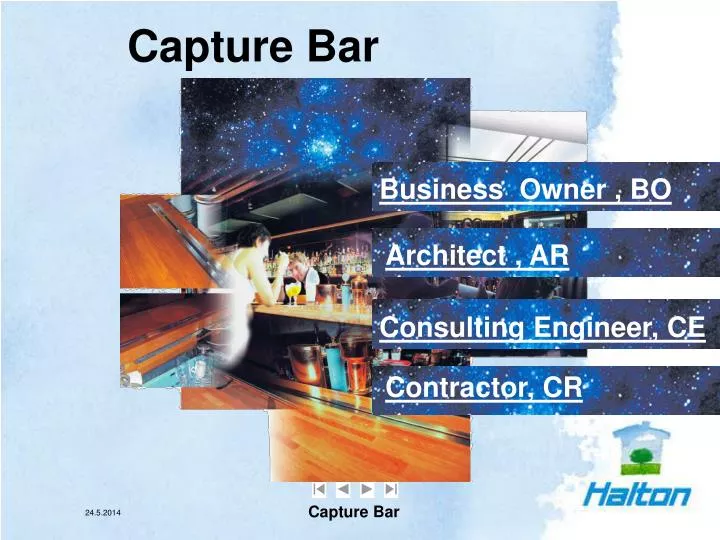 Capture Bar

Business Owner , BO

Architect , AR

Consulting Engineer, CE

Contractor, CR

Halton

24.5.2014

Capture Bar